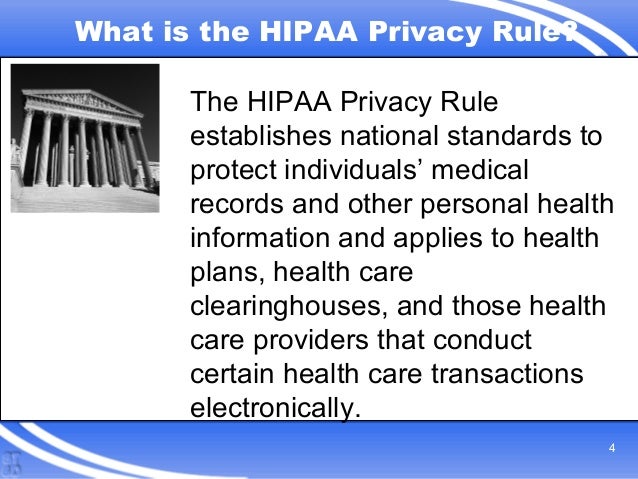 What is the HIPAA Privacy Rule?

The HIPAA Privacy Rule establishes national standards to protect individuals' medical records and other personal health information and applies to health plans, health care clearinghouses, and those health care providers that conduct certain health care transactions electronically.

4